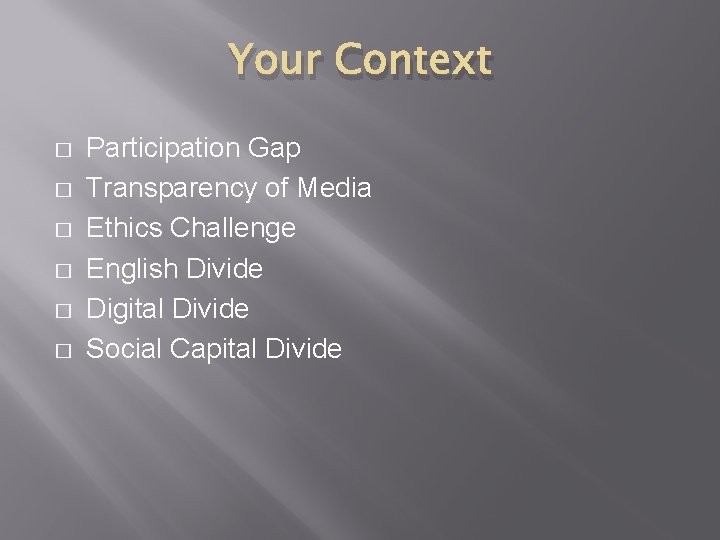 Your Context

- Participation Gap
- Transparency of Media
- Ethics Challenge
- English Divide
- Digital Divide
- Social Capital Divide